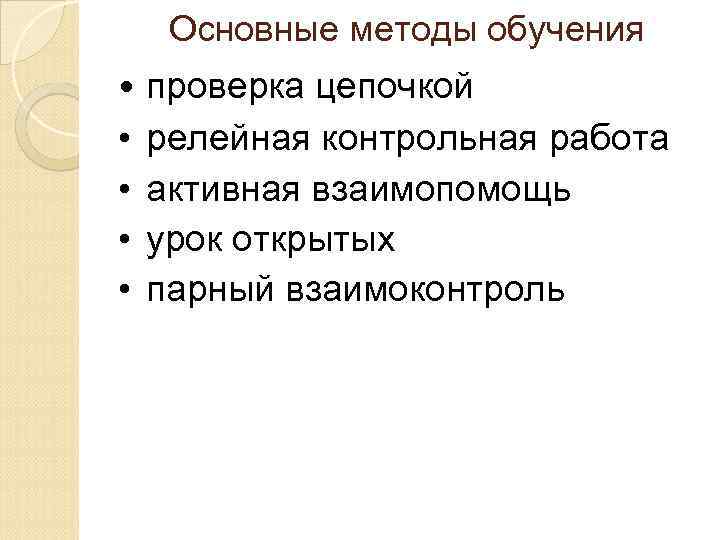 Основные методы обучения

• проверка цепочкой
• релейная контрольная работа
• активная взаимопомощь
• урок открытых
• парный взаимоконтроль